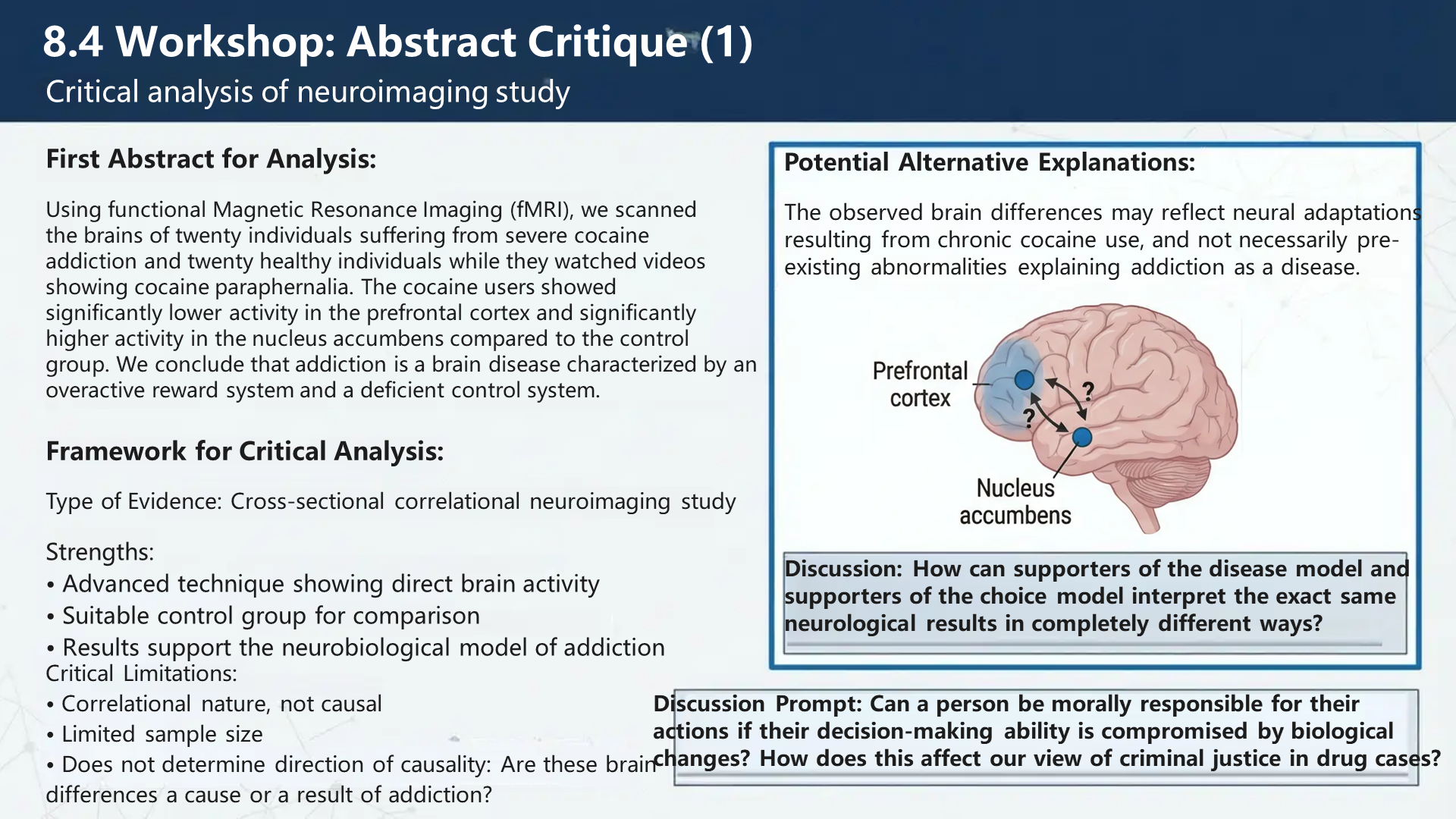 8.4 Workshop: Abstract Critique (1)
Critical analysis of neuroimaging study

First Abstract for Analysis:

Using functional Magnetic Resonance Imaging (fMRI), we scanned the brains of twenty individuals suffering from severe cocaine addiction and twenty healthy individuals while they watched videos showing cocaine paraphernalia. The cocaine users showed significantly lower activity in the prefrontal cortex and significantly higher activity in the nucleus accumbens compared to the control group. We conclude that addiction is a brain disease characterized by an overactive reward system and a deficient control system.

Framework for Critical Analysis:

Type of Evidence: Cross-sectional correlational neuroimaging study

Strengths:
• Advanced technique showing direct brain activity
• Suitable control group for comparison
• Results support the neurobiological model of addiction
Critical Limitations:
• Correlational nature, not causal
• Limited sample size
• Does not determine direction of causality: Are these brain differences a cause or a result of addiction?

Potential Alternative Explanations:

The observed brain differences may reflect neural adaptations resulting from chronic cocaine use, and not necessarily pre-existing abnormalities explaining addiction as a disease.

Prefrontal cortex
?
?
Nucleus accumbens

Discussion: How can supporters of the disease model and supporters of the choice model interpret the exact same neurological results in completely different ways?

Discussion Prompt: Can a person be morally responsible for their actions if their decision-making ability is compromised by biological changes? How does this affect our view of criminal justice in drug cases?